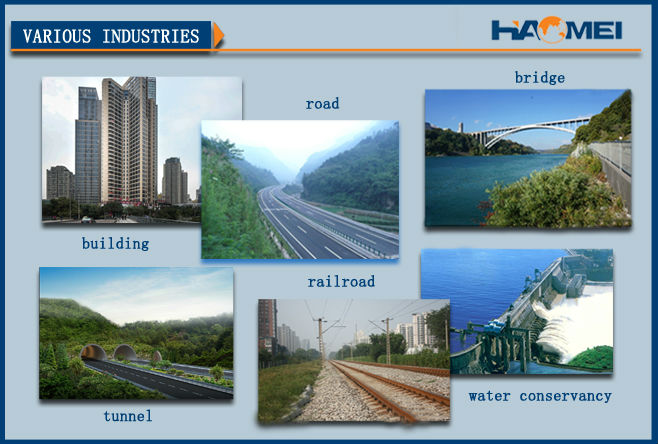 VARIOUS INDUSTRIES

HAOMEI

road

bridge

building

railroad

tunnel

water conservancy